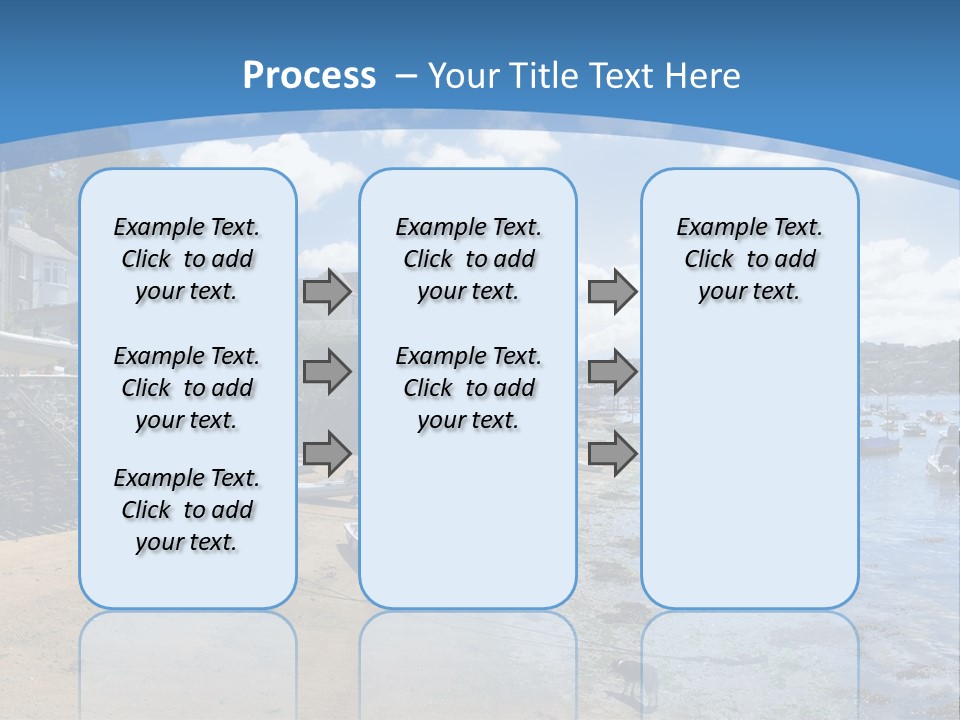 Process – Your Title Text Here

Example Text. Click to add your text.

Example Text. Click to add your text.

Example Text. Click to add your text.

Example Text. Click to add your text.

Example Text. Click to add your text.

Example Text. Click to add your text.